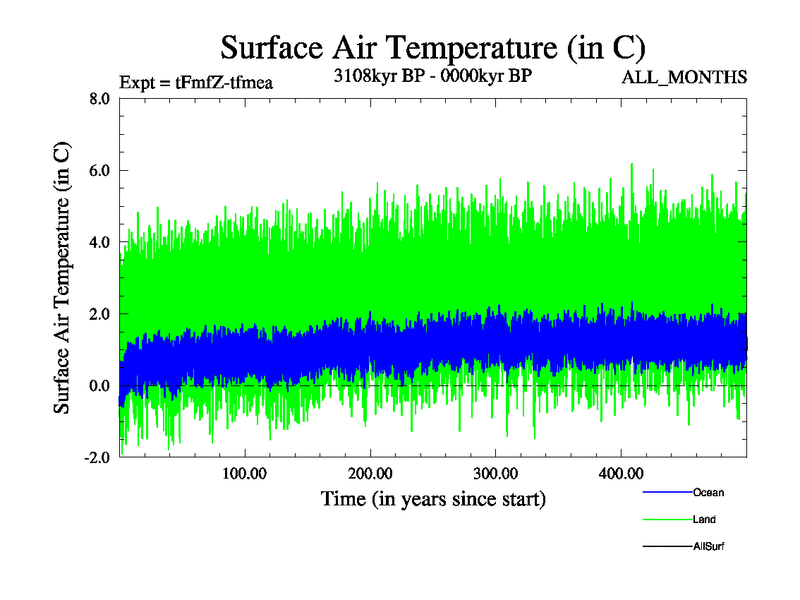 Surface Air Temperature (in C)

Expt = tFmfZ-tfmea

3108kyr BP - 0000kyr BP

ALL_MONTHS

Surface Air Temperature (in C)

8.0
6.0
4.0
2.0
0.0
-2.0

100.00
200.00
300.00
400.00

Time (in years since start)

Ocean
Land
AllSurf